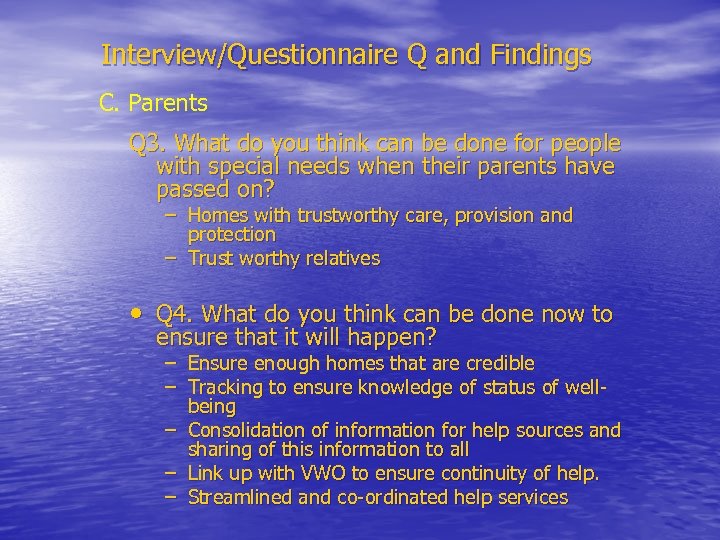 Interview/Questionnaire Q and Findings

C. Parents

Q3. What do you think can be done for people with special needs when their parents have passed on?

– Homes with trustworthy care, provision and protection
– Trust worthy relatives

• Q4. What do you think can be done now to ensure that it will happen?

– Ensure enough homes that are credible
– Tracking to ensure knowledge of status of well-being
– Consolidation of information for help sources and sharing of this information to all
– Link up with VWO to ensure continuity of help.
– Streamlined and co-ordinated help services